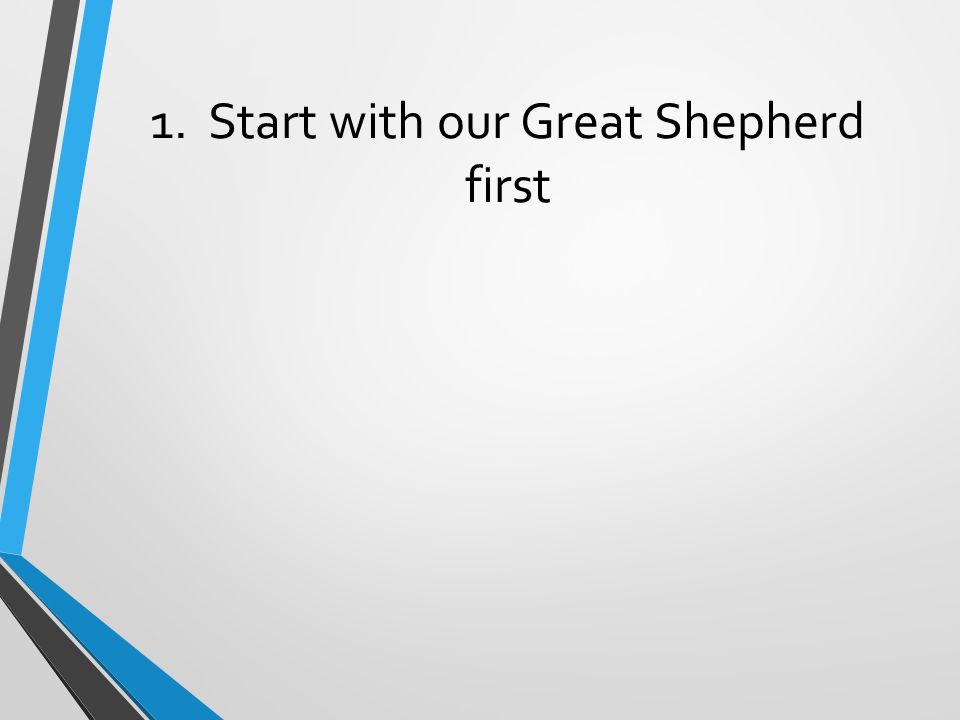 1. Start with our Great Shepherd first